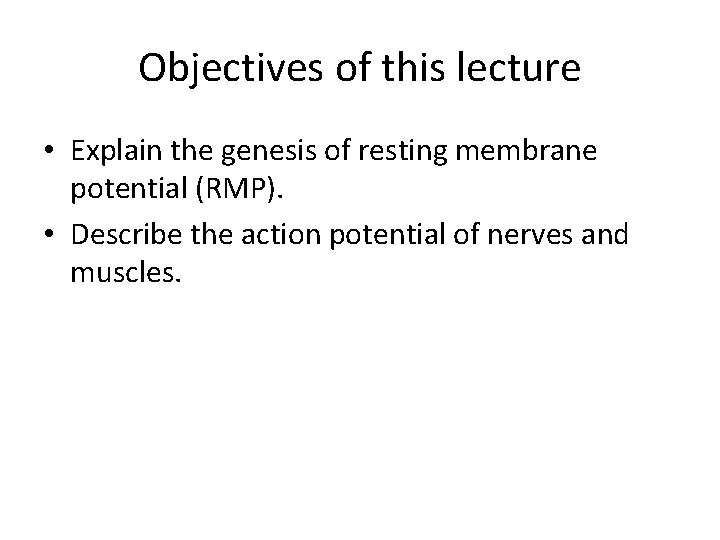 Objectives of this lecture

• Explain the genesis of resting membrane potential (RMP).
• Describe the action potential of nerves and muscles.